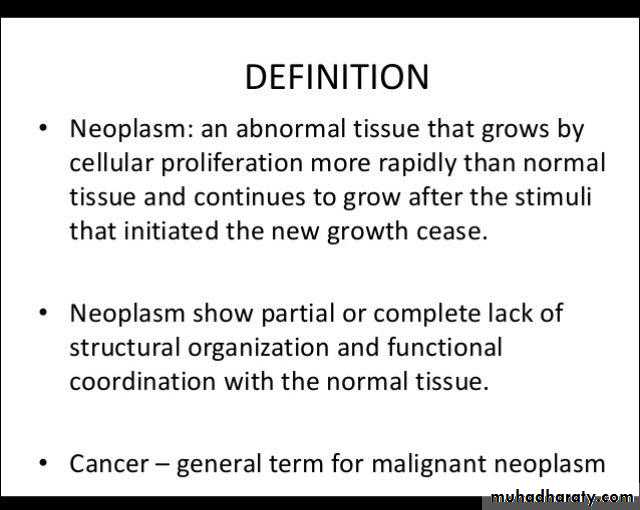 DEFINITION

• Neoplasm: an abnormal tissue that grows by cellular proliferation more rapidly than normal tissue and continues to grow after the stimuli that initiated the new growth cease.

• Neoplasm show partial or complete lack of structural organization and functional coordination with the normal tissue.

• Cancer – general term for malignant neoplasm

muhadharaty.com